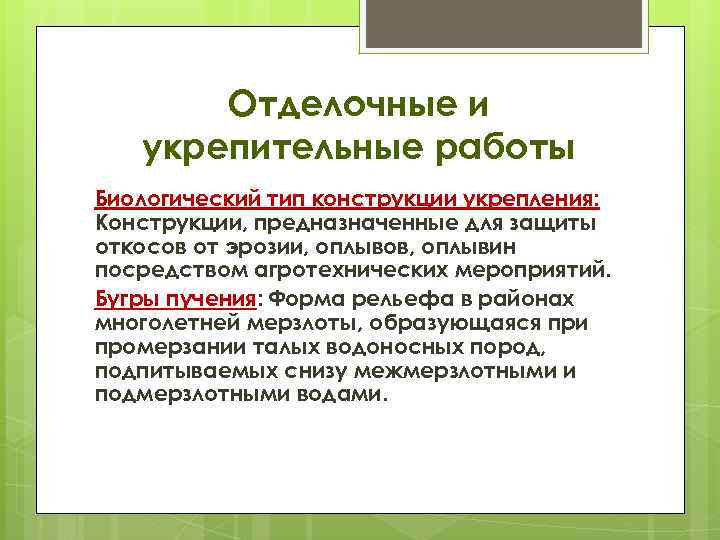 Отделочные и укрепительные работы

Биологический тип конструкции укрепления: Конструкции, предназначенные для защиты откосов от эрозии, оплывов, оплывин посредством агротехнических мероприятий.

Бугры пучения: Форма рельефа в районах многолетней мерзлоты, образующаяся при промерзании талых водоносных пород, подпитываемых снизу межмерзлотными и подмерзлотными водами.